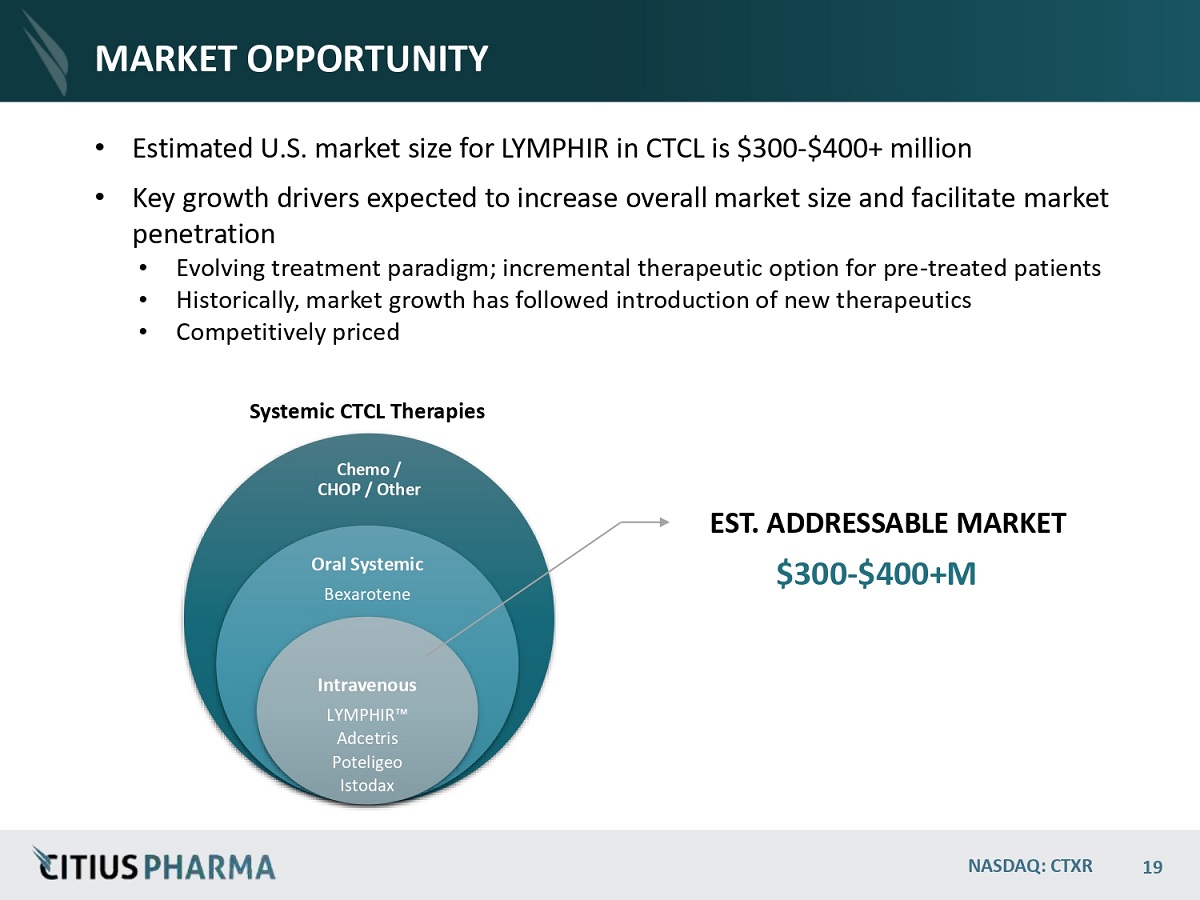 MARKET OPPORTUNITY

• Estimated U.S. market size for LYMPHIR in CTCL is \$300-\$400+ million

• Key growth drivers expected to increase overall market size and facilitate market penetration
  • Evolving treatment paradigm; incremental therapeutic option for pre-treated patients
  • Historically, market growth has followed introduction of new therapeutics
  • Competitively priced

Systemic CTCL Therapies

Chemo / CHOP / Other

Oral Systemic
Bexarotene

Intravenous
LYMPHIR™
Adcetris
Poteligeo
Istodax

EST. ADDRESSABLE MARKET
\$300-\$400+M

CITIUS PHARMA

NASDAQ: CTXR 19